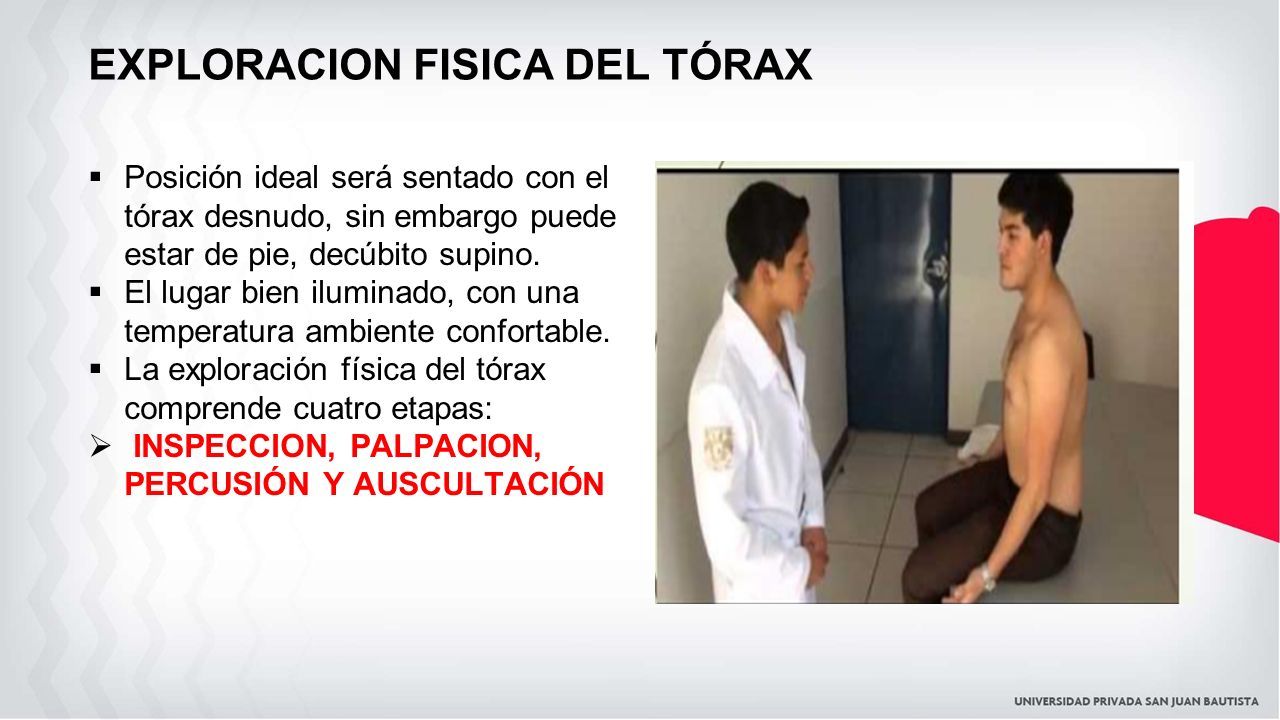 EXPLORACION FISICA DEL TÓRAX

▪ Posición ideal será sentado con el tórax desnudo, sin embargo puede estar de pie, decúbito supino.
▪ El lugar bien iluminado, con una temperatura ambiente confortable.
▪ La exploración física del tórax comprende cuatro etapas:
➢ INSPECCION, PALPACION, PERCUSIÓN Y AUSCULTACIÓN

UNIVERSIDAD PRIVADA SAN JUAN BAUTISTA